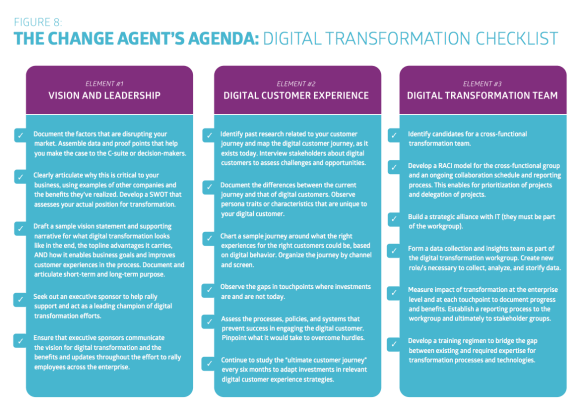 FIGURE 8:
THE CHANGE AGENT'S AGENDA: DIGITAL TRANSFORMATION CHECKLIST

ELEMENT #1
VISION AND LEADERSHIP

✓ Document the factors that are disrupting your market. Assemble data and proof points that help you make the case to the C-suite or decision-makers.

✓ Clearly articulate why this is critical to your business, using examples of other companies and the benefits they've realized. Develop a SWOT that assesses your actual position for transformation.

✓ Draft a sample vision statement and supporting narrative for what digital transformation looks like in the end, the topline advantages it carries, AND how it enables business goals and improves customer experiences in the process. Document and articulate short-term and long-term purpose.

✓ Seek out an executive sponsor to help rally support and act as a leading champion of digital transformation efforts.

✓ Ensure that executive sponsors communicate the vision for digital transformation and the benefits and updates throughout the effort to rally employees across the enterprise.

ELEMENT #2
DIGITAL CUSTOMER EXPERIENCE

✓ Identify past research related to your customer journey and map the digital customer journey, as it exists today. Interview stakeholders about digital customers to assess challenges and opportunities.

✓ Document the differences between the current journey and that of digital customers. Observe persona traits or characteristics that are unique to your digital customer.

✓ Chart a sample journey around what the right experiences for the right customers could be, based on digital behavior. Organize the journey by channel and screen.

✓ Observe the gaps in touchpoints where investments are and are not today.

✓ Assess the processes, policies, and systems that prevent success in engaging the digital customer. Pinpoint what it would take to overcome hurdles.

✓ Continue to study the "ultimate customer journey" every six months to adapt investments in relevant digital customer experience strategies.

ELEMENT #3
DIGITAL TRANSFORMATION TEAM

✓ Identify candidates for a cross-functional transformation team.

✓ Develop a RACI model for the cross-functional group and an ongoing collaboration schedule and reporting process. This enables for prioritization of projects and delegation of projects.

✓ Build a strategic alliance with IT (they must be part of the workgroup).

✓ Form a data collection and insights team as part of the digital transformation workgroup. Create new role/s necessary to collect, analyze, and storify data.

✓ Measure impact of transformation at the enterprise level and at each touchpoint to document progress and benefits. Establish a reporting process to the workgroup and ultimately to stakeholder groups.

✓ Develop a training regimen to bridge the gap between existing and required expertise for transformation processes and technologies.